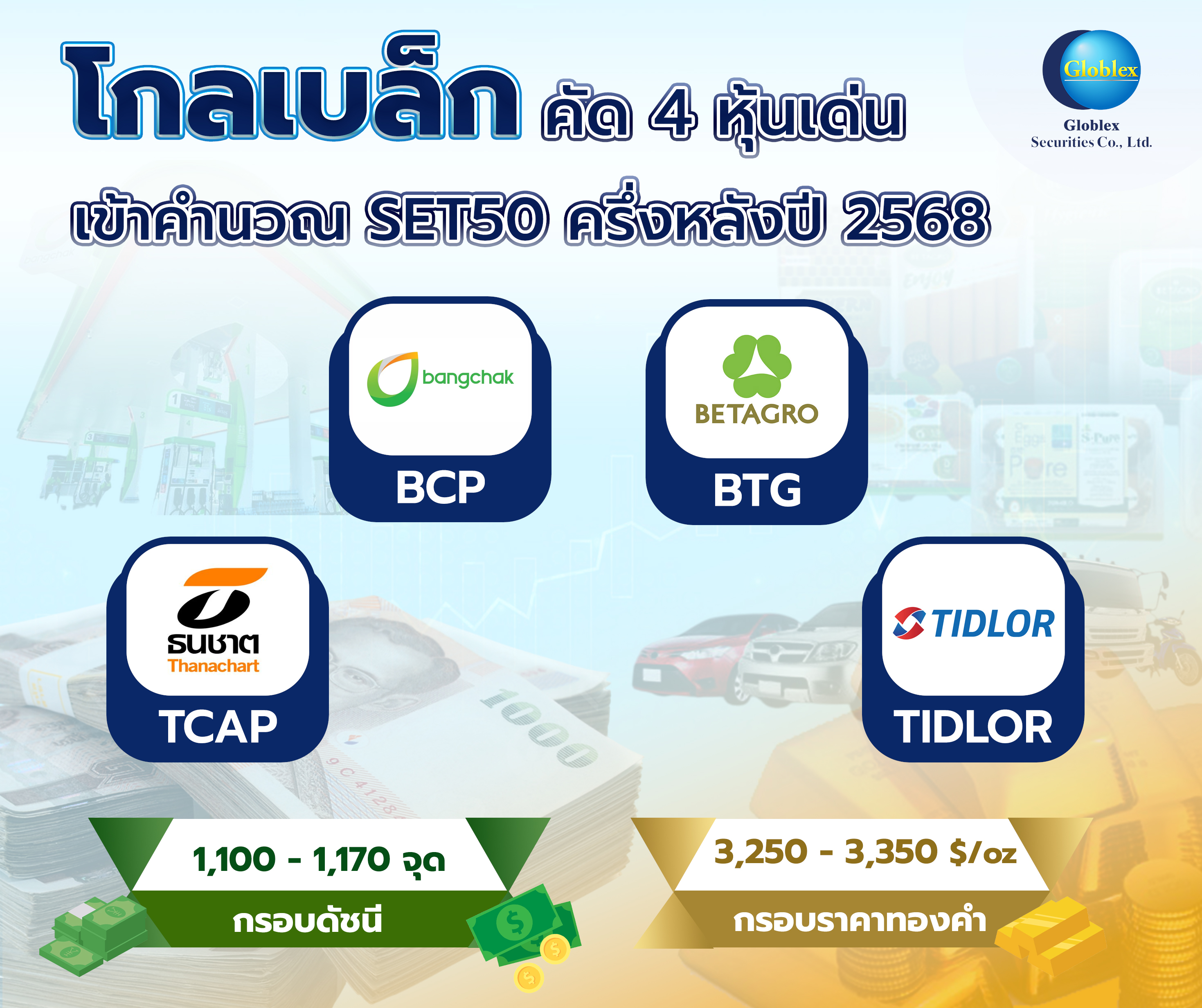 โกลเบล็ก คัด 4 หุ้นเด่น

Globlex
Globlex Securities Co., Ltd.

เข้าคำนวณ SET50 ครึ่งหลังปี 2568

bangchak
BCP

BETAGRO
BTG

ธนชาต Thanachart
TCAP

TIDLOR
TIDLOR

1,100 - 1,170 จุด
กรอบดัชนี

3,250 - 3,350 $/oz
กรอบราคาทองคำ